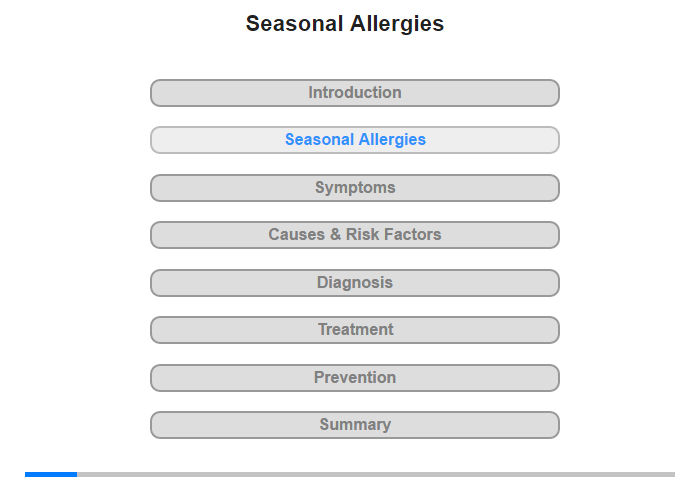 Seasonal Allergies

Introduction

Seasonal Allergies

Symptoms

Causes & Risk Factors

Diagnosis

Treatment

Prevention

Summary